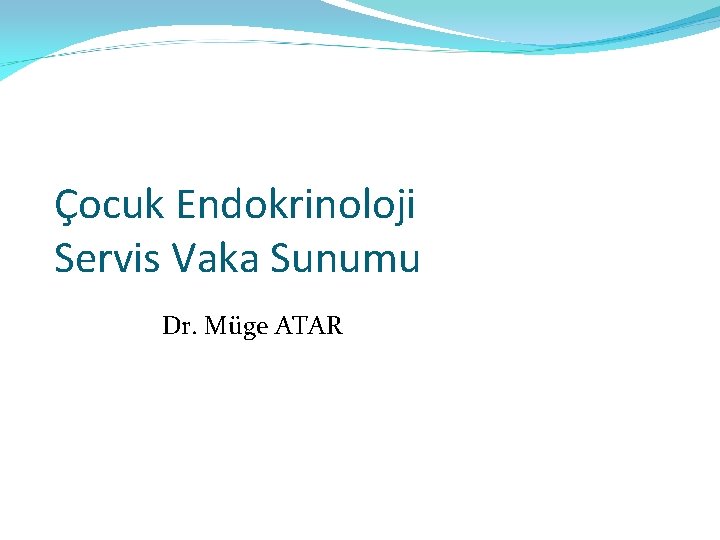 Çocuk Endokrinoloji
Servis Vaka Sunumu

Dr. Müge ATAR